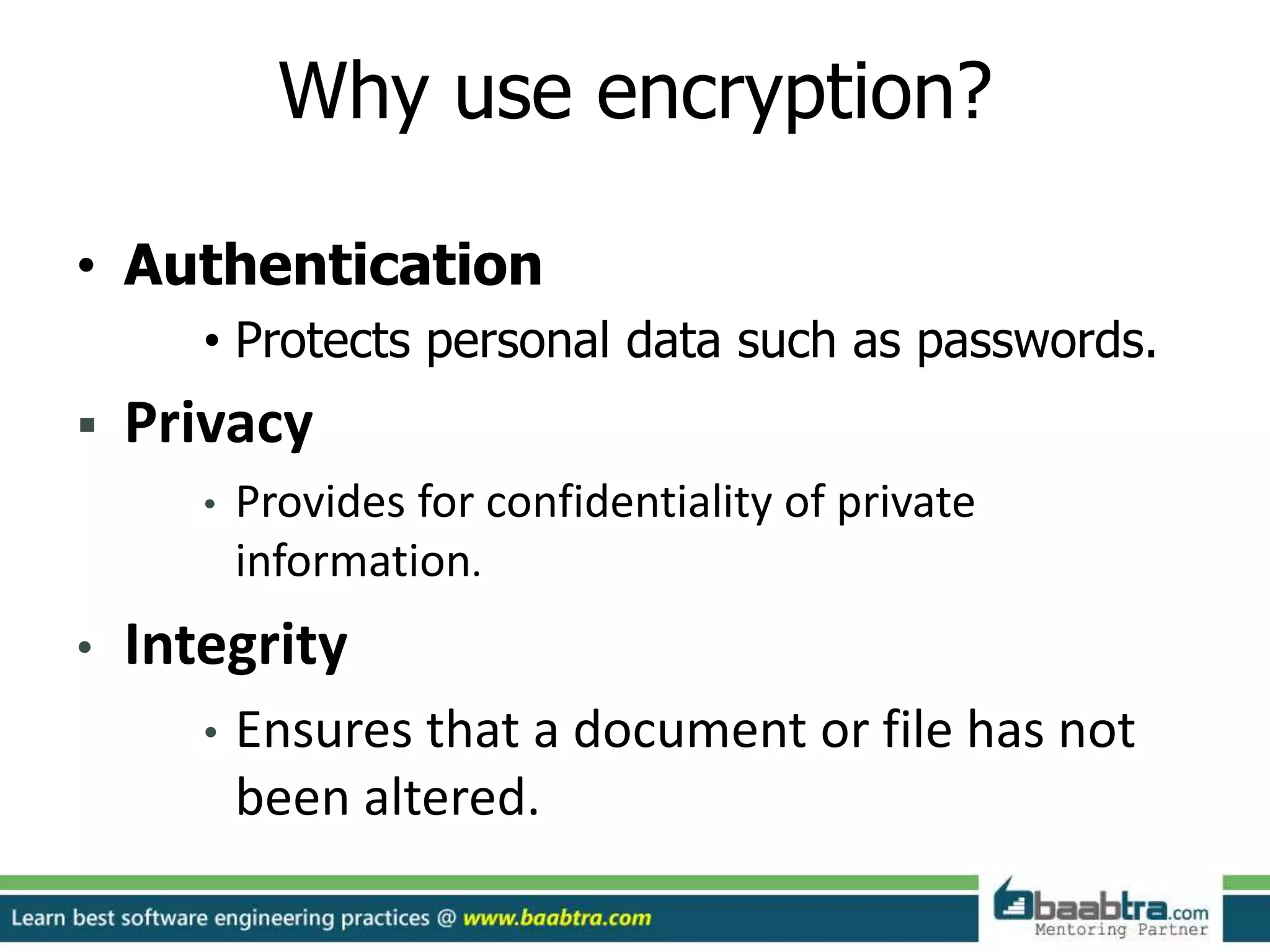 Why use encryption?

• Authentication
  • Protects personal data such as passwords.
▪ Privacy
  • Provides for confidentiality of private information.
• Integrity
  • Ensures that a document or file has not been altered.

Learn best software engineering practices @ www.baabtra.com

baabtra.com
Mentoring Partner